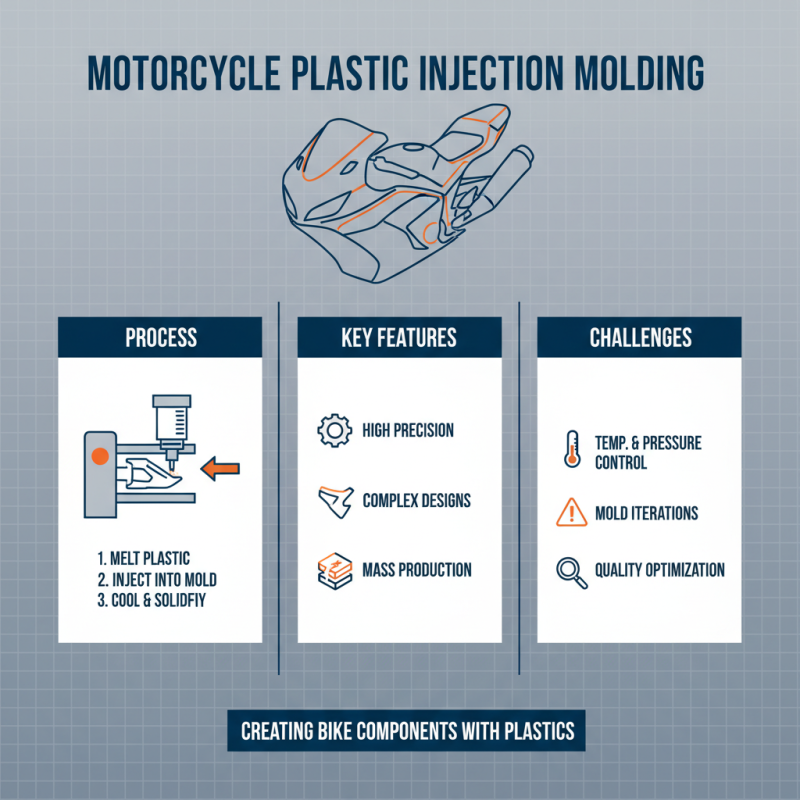 MOTORCYCLE PLASTIC INJECTION MOLDING

PROCESS

1. MELT PLASTIC
2. INJECT INTO MOLD
3. COOL & SOLIDFIY

KEY FEATURES

HIGH PRECISION

COMPLEX DESIGNS

MASS PRODUCTION

CHALLENGES

TEMP. & PRESSURE CONTROL

MOLD ITERATIONS

QUALITY OPTIMIZATION

CREATING BIKE COMPONENTS WITH PLASTICS